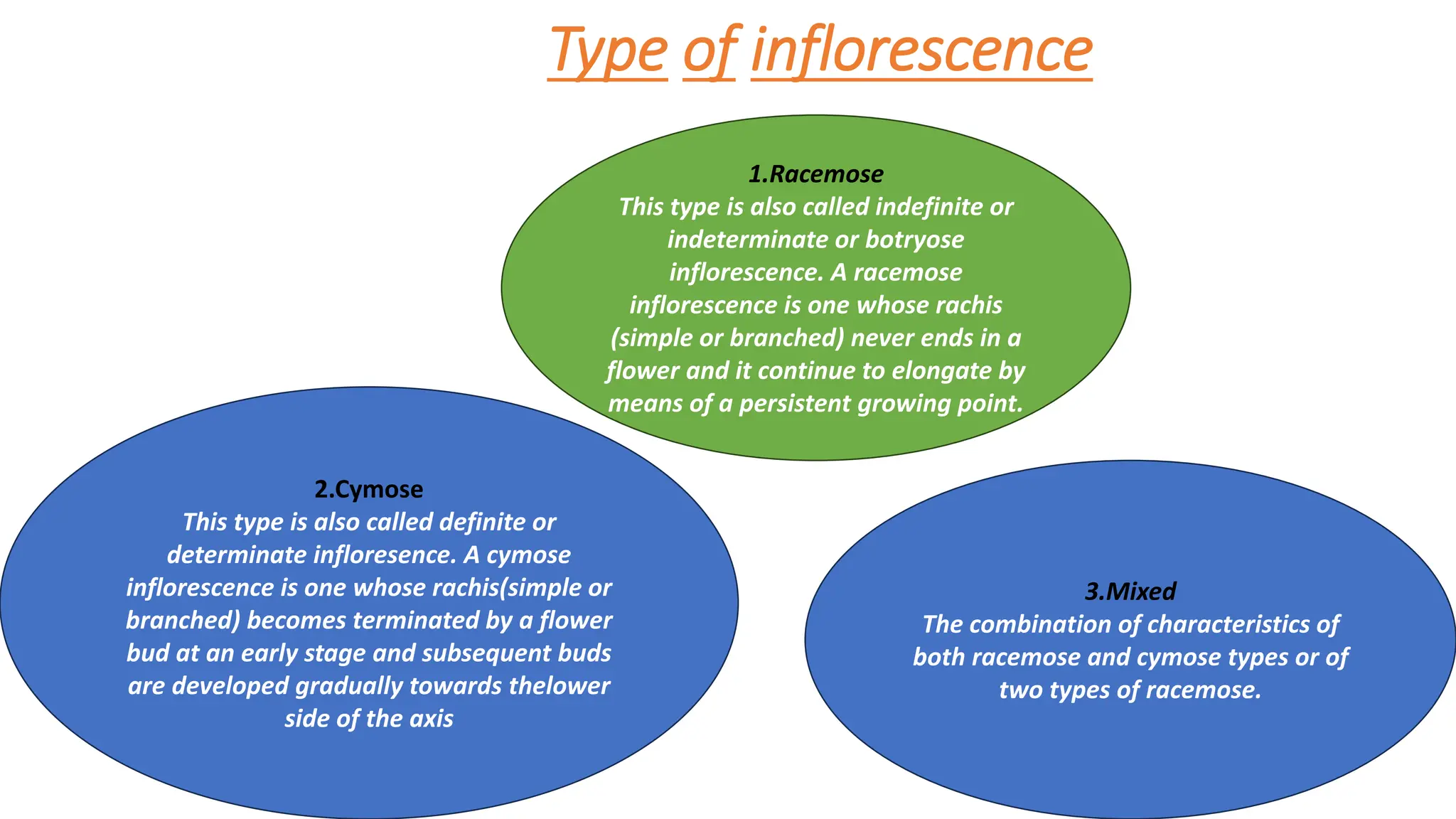 Type of inflorescence

1.Racemose
This type is also called indefinite or indeterminate or botryose inflorescence. A racemose inflorescence is one whose rachis (simple or branched) never ends in a flower and it continue to elongate by means of a persistent growing point.

2.Cymose
This type is also called definite or determinate infloresence. A cymose inflorescence is one whose rachis(simple or branched) becomes terminated by a flower bud at an early stage and subsequent buds are developed gradually towards thelower side of the axis

3.Mixed
The combination of characteristics of both racemose and cymose types or of two types of racemose.